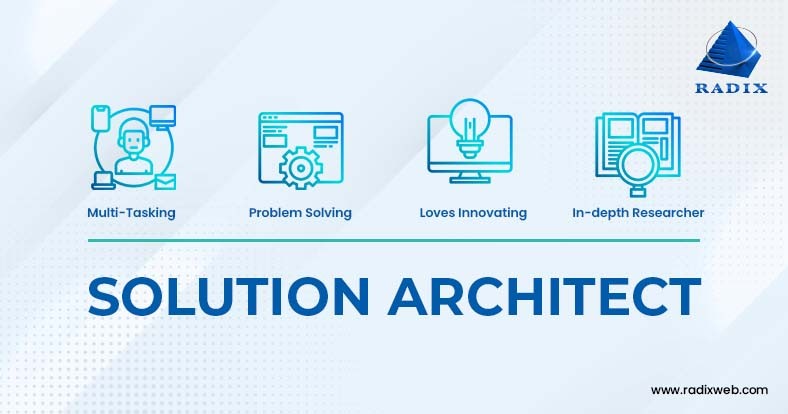 RADIX

Multi-Tasking

Problem Solving

Loves Innovating

In-depth Researcher

SOLUTION ARCHITECT

www.radixweb.com